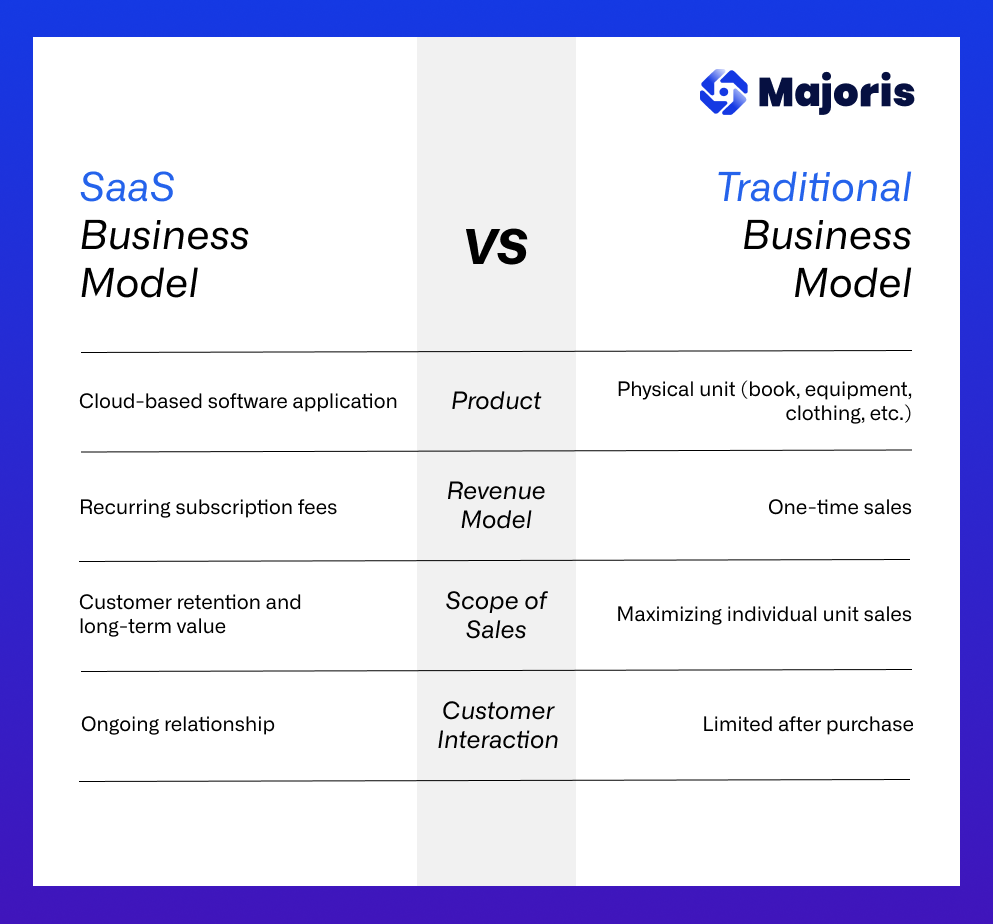 Majoris

| SaaS Business Model | VS | Traditional Business Model |
|---|---|---|
| Cloud-based software application | Product | Physical unit (book, equipment, clothing, etc.) |
| Recurring subscription fees | Revenue Model | One-time sales |
| Customer retention and long-term value | Scope of Sales | Maximizing individual unit sales |
| Ongoing relationship | Customer Interaction | Limited after purchase |